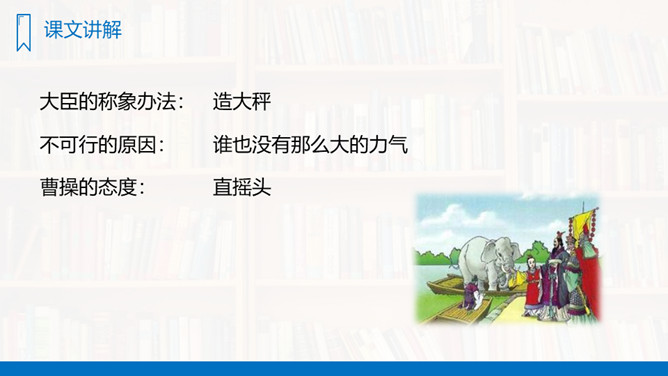 课文讲解

大臣的称象办法：　造大秤

不可行的原因：　谁也没有那么大的力气

曹操的态度：　直摇头